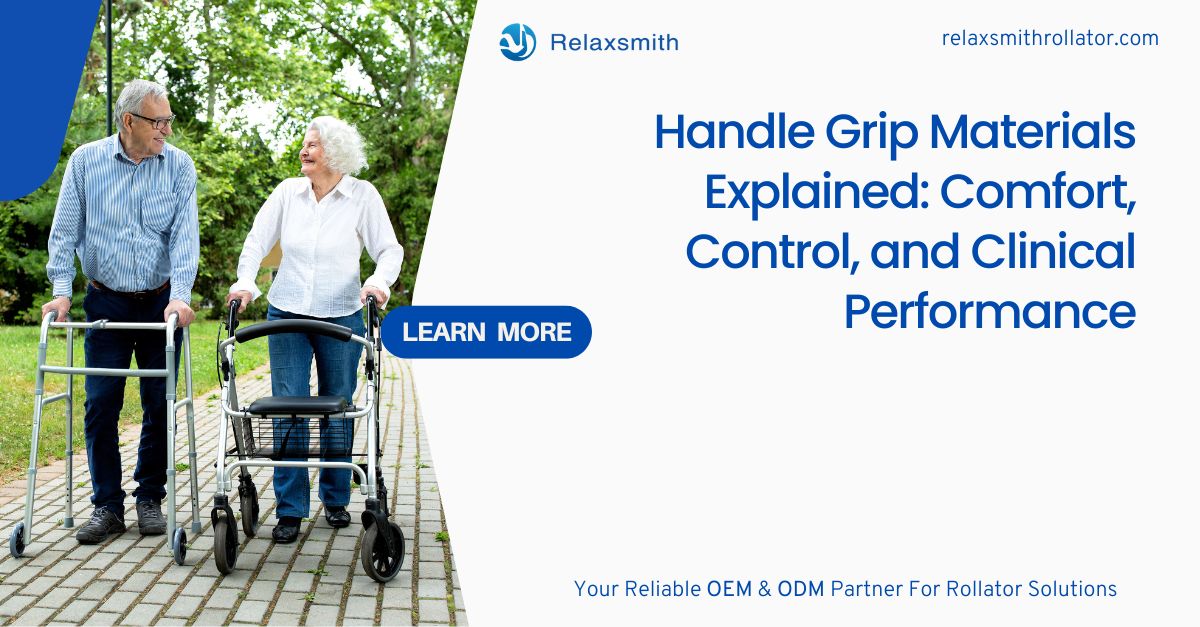 Relaxsmith

relaxsmithrollator.com

Handle Grip Materials Explained: Comfort, Control, and Clinical Performance

LEARN MORE

Your Reliable OEM & ODM Partner For Rollator Solutions